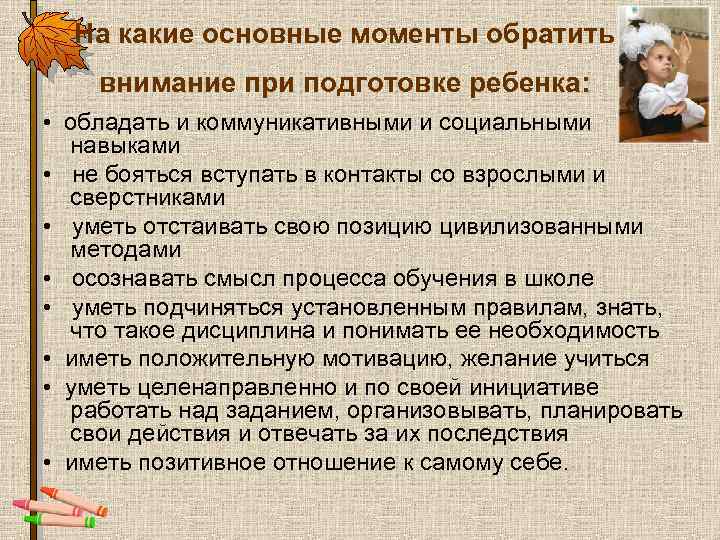 На какие основные моменты обратить внимание при подготовке ребенка:

• обладать и коммуникативными и социальными навыками
• не бояться вступать в контакты со взрослыми и сверстниками
• уметь отстаивать свою позицию цивилизованными методами
• осознавать смысл процесса обучения в школе
• уметь подчиняться установленным правилам, знать, что такое дисциплина и понимать ее необходимость
• иметь положительную мотивацию, желание учиться
• уметь целенаправленно и по своей инициативе работать над заданием, организовывать, планировать свои действия и отвечать за их последствия
• иметь позитивное отношение к самому себе.